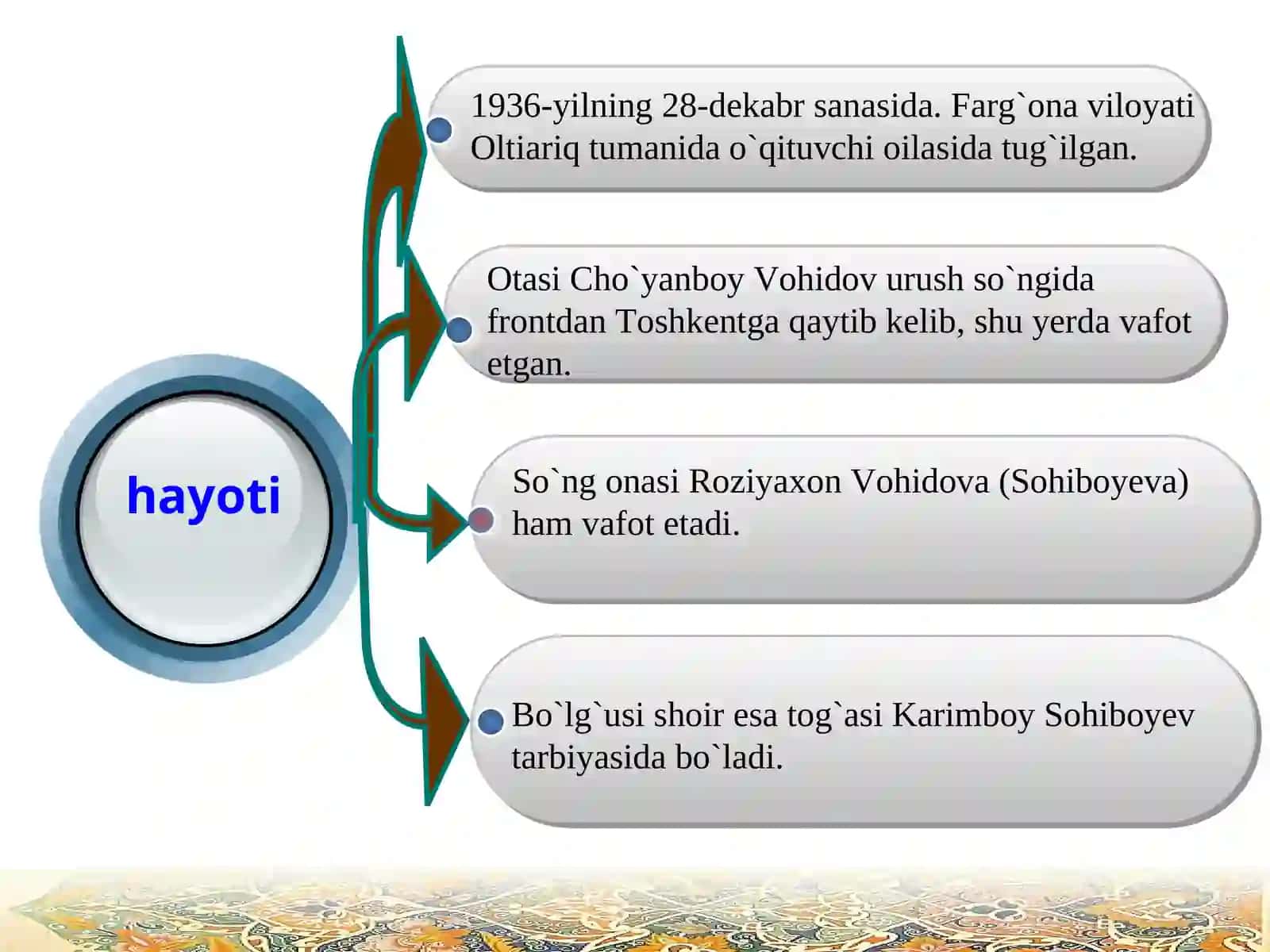 hayoti

1936-yilning 28-dekabr sanasida. Farg`ona viloyati Oltiariq tumanida o`qituvchi oilasida tug`ilgan.

Otasi Cho`yanboy Vohidov urush so`ngida frontdan Toshkentga qaytib kelib, shu yerda vafot etgan.

So`ng onasi Roziyaxon Vohidova (Sohiboyeva) ham vafot etadi.

Bo`lg`usi shoir esa tog`asi Karimboy Sohiboyev tarbiyasida bo`ladi.